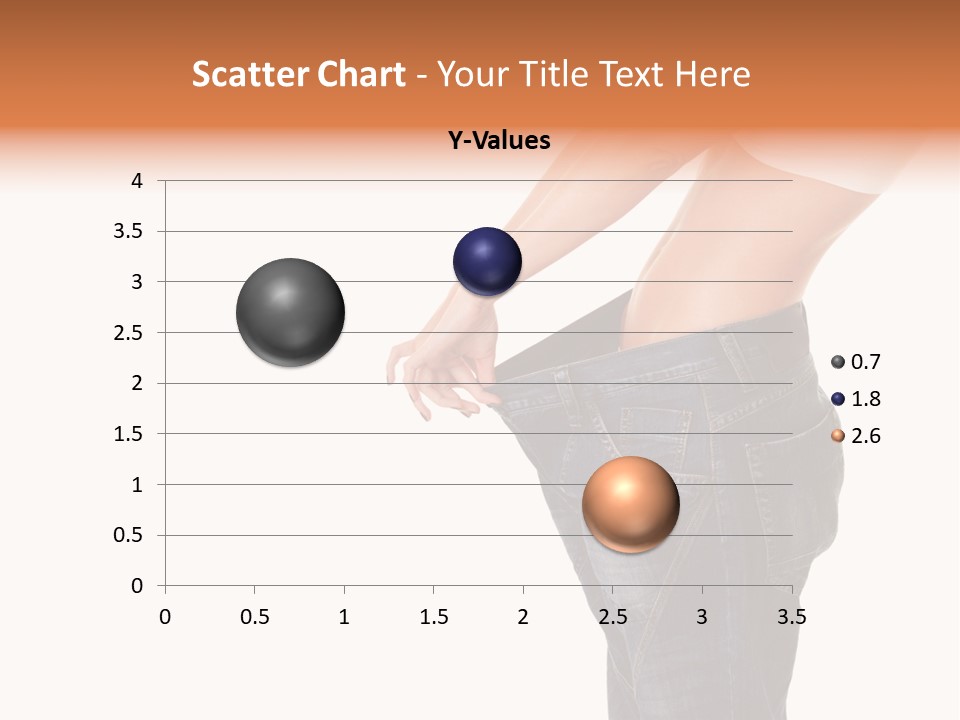 Scatter Chart - Your Title Text Here

Y-Values

4
3.5
3
2.5
2
1.5
1
0.5
0

0 0.5 1 1.5 2 2.5 3 3.5

0.7
1.8
2.6